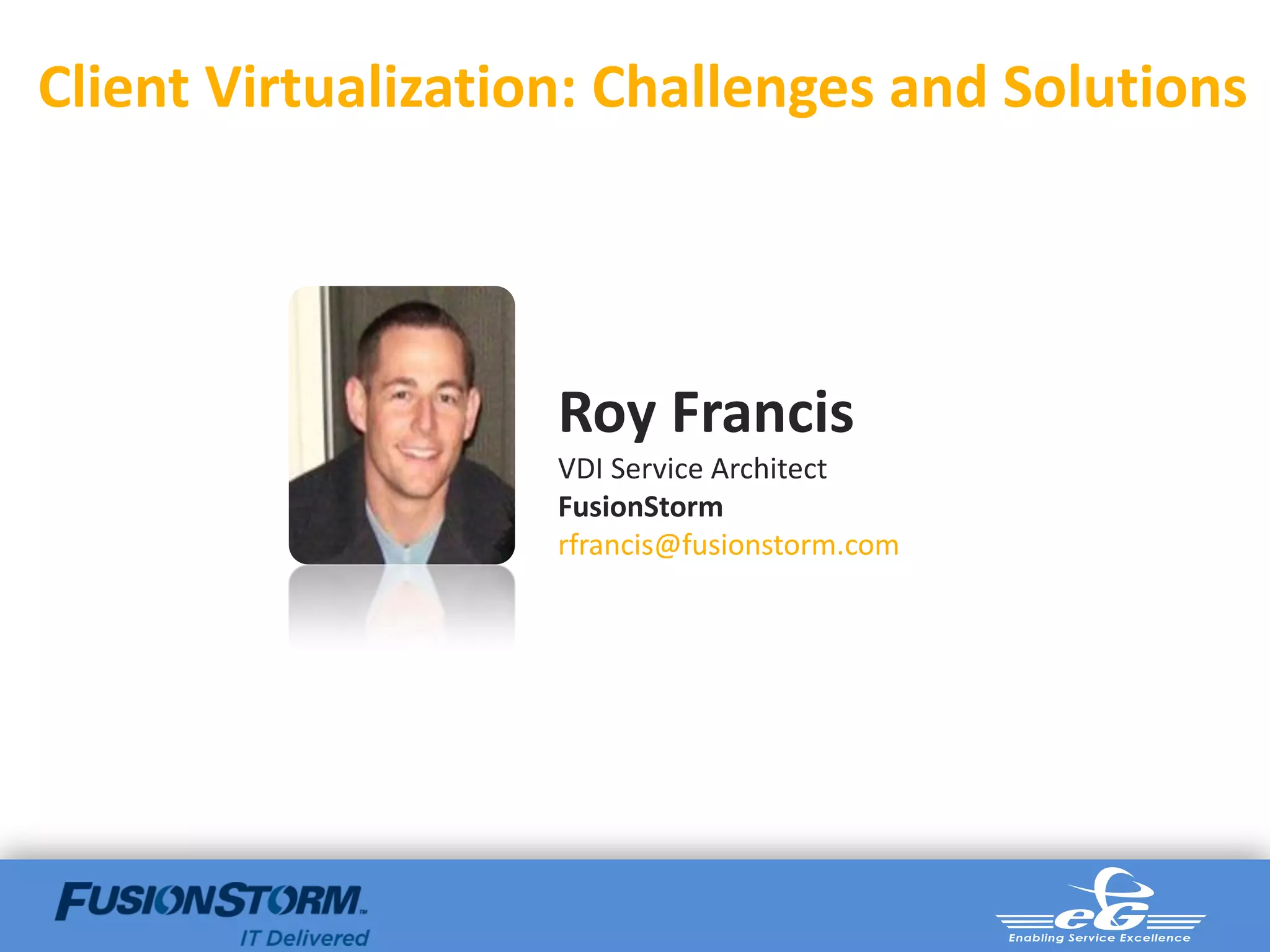 Client Virtualization: Challenges and Solutions

Roy Francis
VDI Service Architect
FusionStorm
rfrancis@fusionstorm.com

FUSIONSTORM™
IT Delivered

eG
Enabling Service Excellence